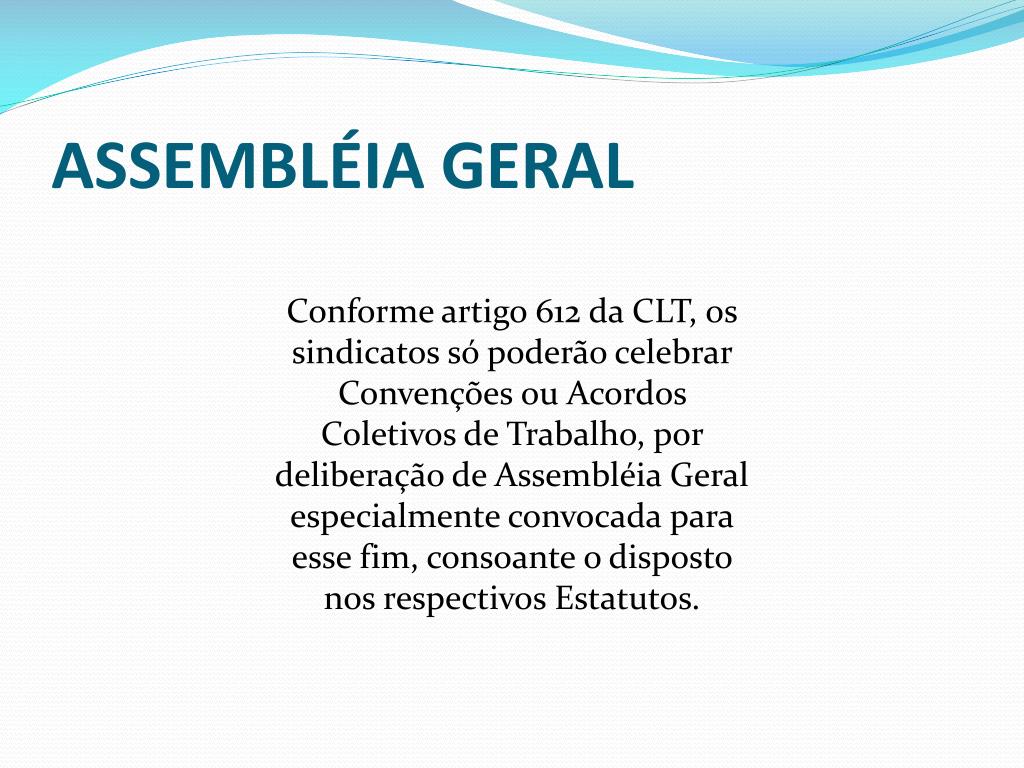 ASSEMBLÉIA GERAL

Conforme artigo 612 da CLT, os sindicatos só poderão celebrar Convenções ou Acordos Coletivos de Trabalho, por deliberação de Assembléia Geral especialmente convocada para esse fim, consoante o disposto nos respectivos Estatutos.